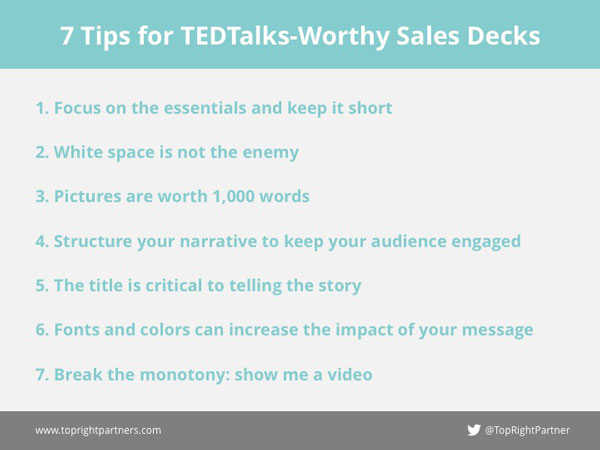 7 Tips for TEDTalks-Worthy Sales Decks

1. Focus on the essentials and keep it short

2. White space is not the enemy

3. Pictures are worth 1,000 words

4. Structure your narrative to keep your audience engaged

5. The title is critical to telling the story

6. Fonts and colors can increase the impact of your message

7. Break the monotony: show me a video

www.toprightpartners.com

@TopRightPartner